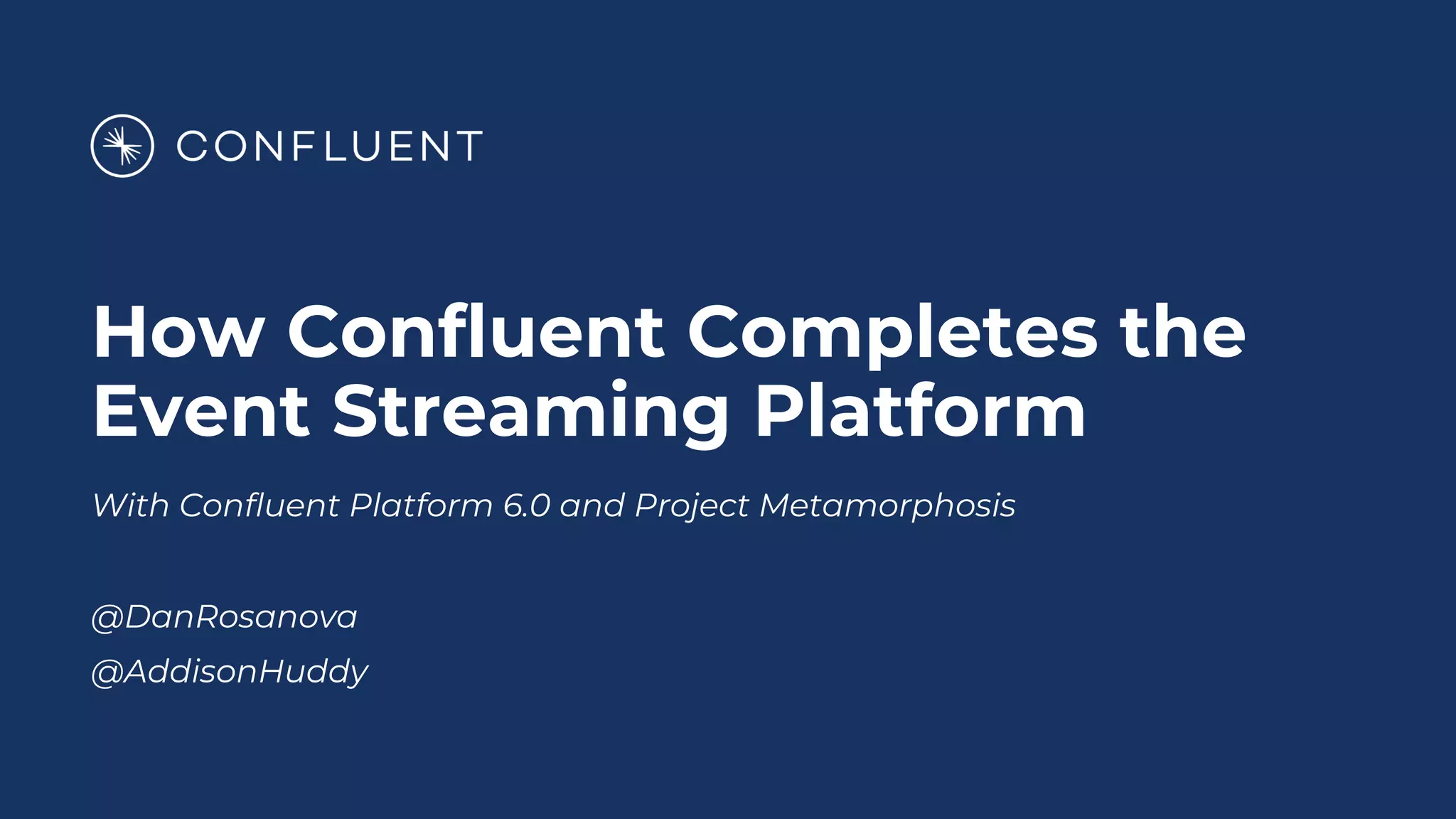 CONFLUENT

How Confluent Completes the Event Streaming Platform

With Confluent Platform 6.0 and Project Metamorphosis

@DanRosanova

@AddisonHuddy